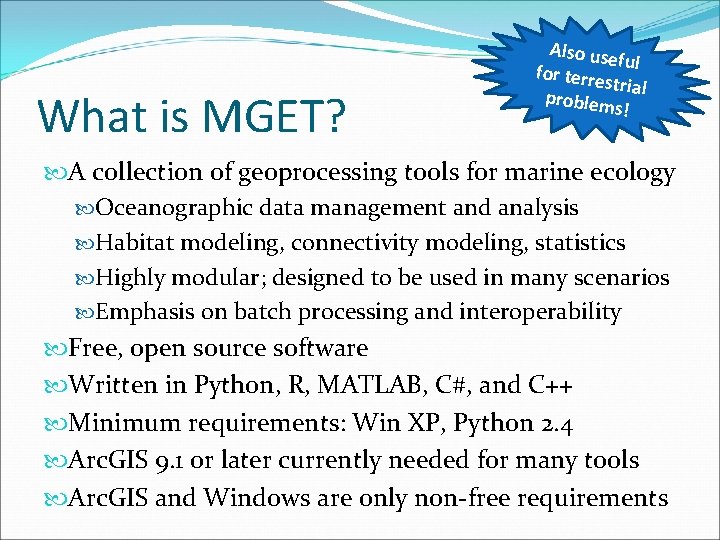 Also useful for terrestrial problems!

What is MGET?

A collection of geoprocessing tools for marine ecology

Oceanographic data management and analysis

Habitat modeling, connectivity modeling, statistics

Highly modular; designed to be used in many scenarios

Emphasis on batch processing and interoperability

Free, open source software

Written in Python, R, MATLAB, C#, and C++

Minimum requirements: Win XP, Python 2.4

ArcGIS 9.1 or later currently needed for many tools

ArcGIS and Windows are only non-free requirements